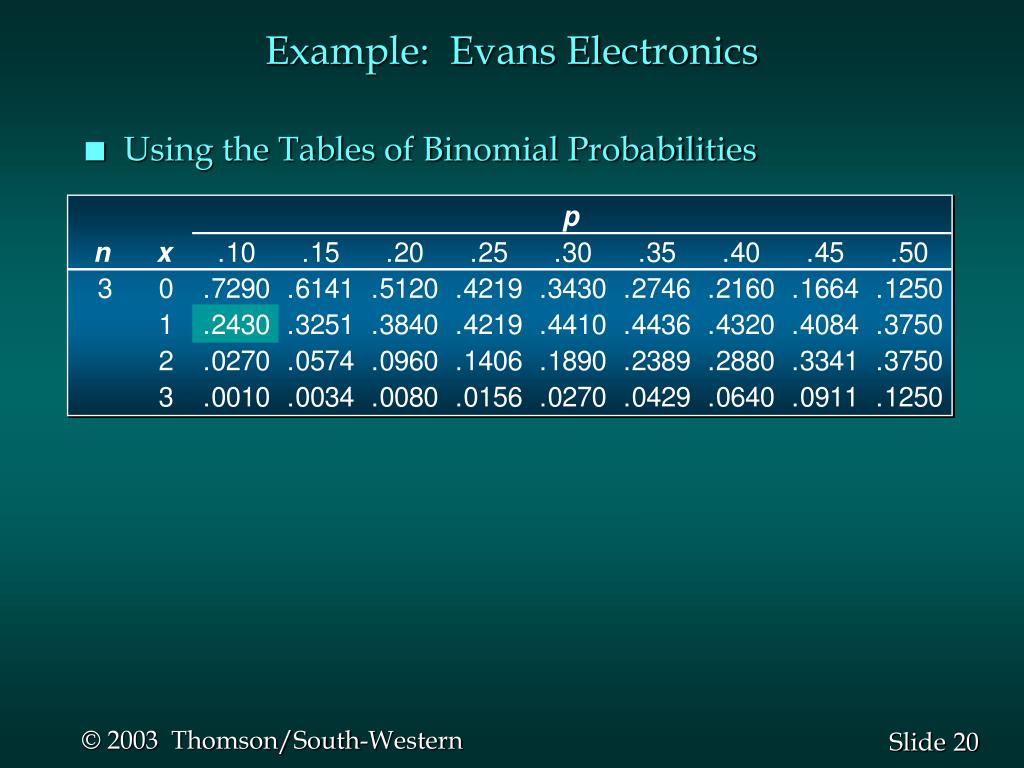 Example:  Evans Electronics

■ Using the Tables of Binomial Probabilities

| | | p | | | | | | | | |
|---|---|---|---|---|---|---|---|---|---|---|
| n | x | .10 | .15 | .20 | .25 | .30 | .35 | .40 | .45 | .50 |
| 3 | 0 | .7290 | .6141 | .5120 | .4219 | .3430 | .2746 | .2160 | .1664 | .1250 |
| | 1 | .2430 | .3251 | .3840 | .4219 | .4410 | .4436 | .4320 | .4084 | .3750 |
| | 2 | .0270 | .0574 | .0960 | .1406 | .1890 | .2389 | .2880 | .3341 | .3750 |
| | 3 | .0010 | .0034 | .0080 | .0156 | .0270 | .0429 | .0640 | .0911 | .1250 |

© 2003  Thomson/South-Western

Slide 20